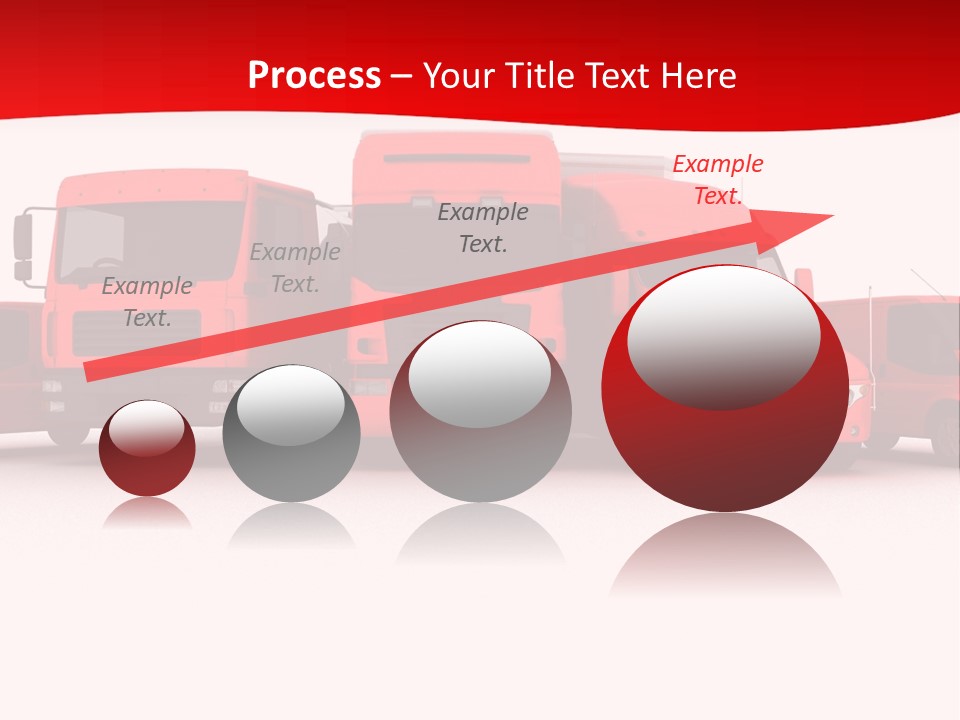 Process – Your Title Text Here

Example Text.

Example Text.

Example Text.

Example Text.